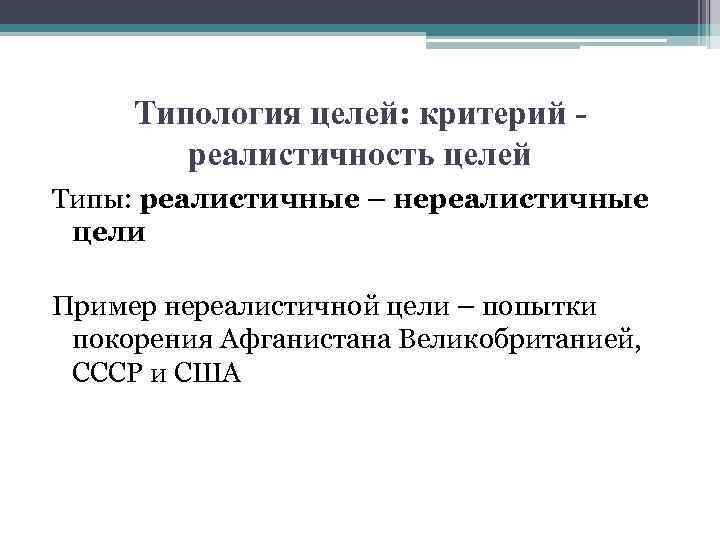 Типология целей: критерий - реалистичность целей

Типы: реалистичные – нереалистичные цели

Пример нереалистичной цели – попытки покорения Афганистана Великобританией, СССР и США